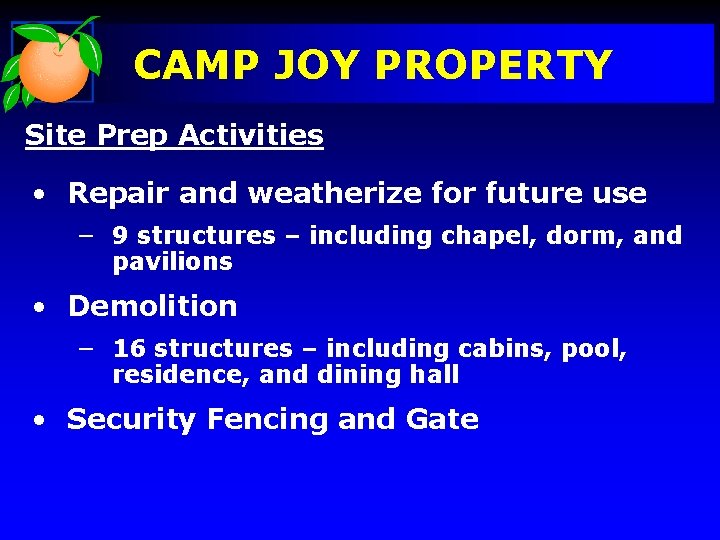 CAMP JOY PROPERTY

Site Prep Activities

• Repair and weatherize for future use
  – 9 structures – including chapel, dorm, and pavilions
• Demolition
  – 16 structures – including cabins, pool, residence, and dining hall
• Security Fencing and Gate